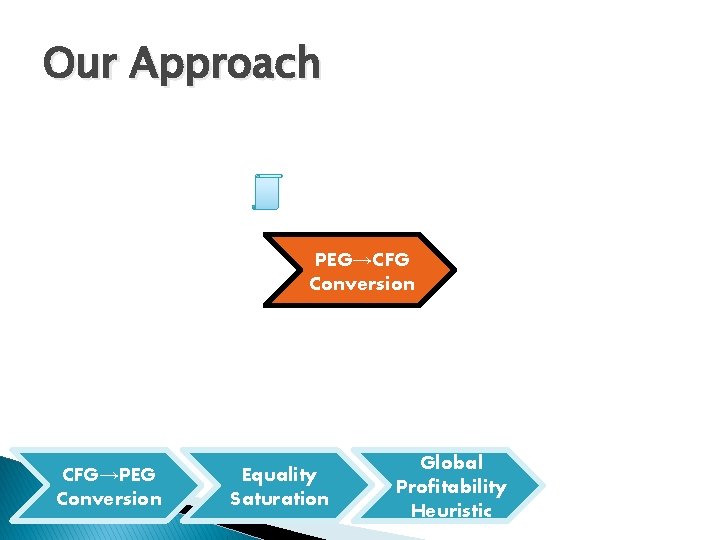 Our Approach

PEG→CFG Conversion

CFG→PEG Conversion

Equality Saturation

Global Profitability Heuristic